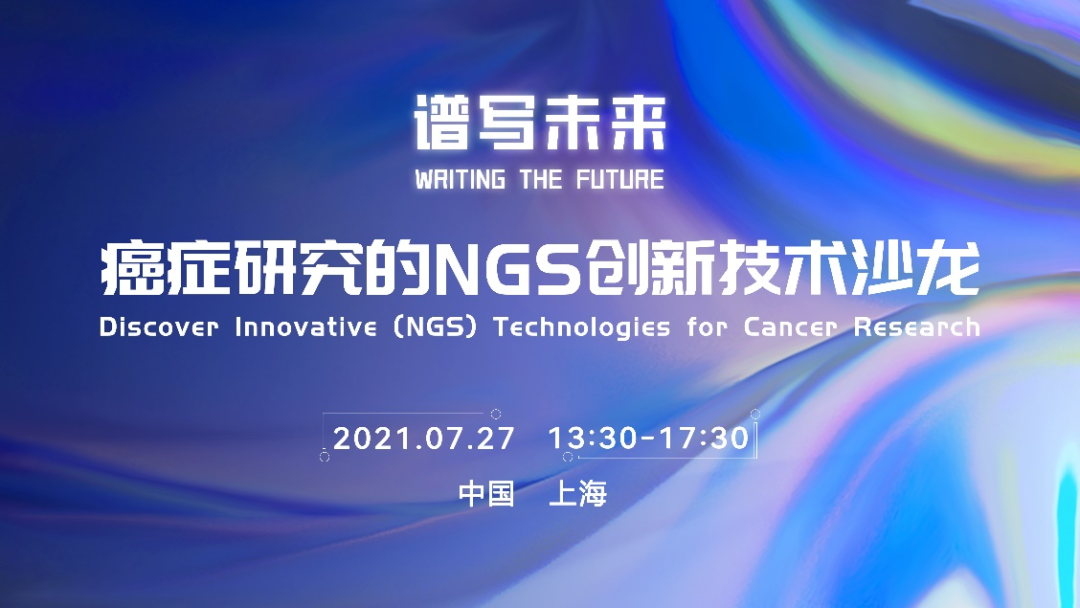 谱写未来
WRITING THE FUTURE

癌症研究的NGS创新技术沙龙
Discover Innovative (NGS) Technologies for Cancer Research

2021.07.27 13:30-17:30

中国 上海